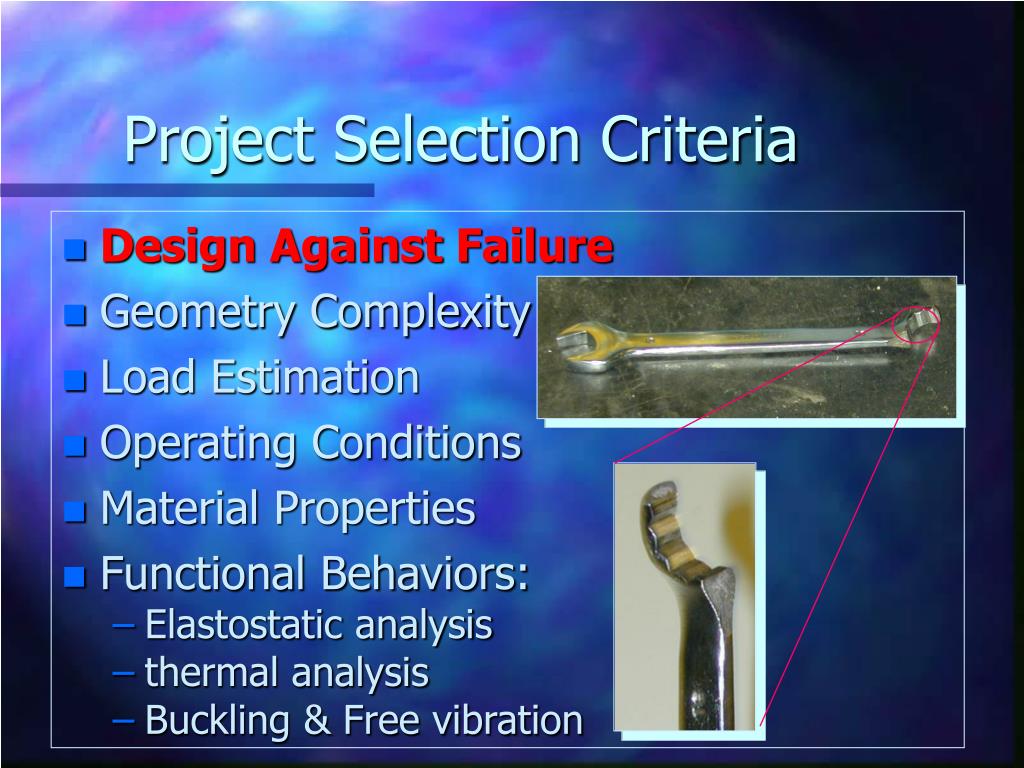 Project Selection Criteria

- Design Against Failure
- Geometry Complexity
- Load Estimation
- Operating Conditions
- Material Properties
- Functional Behaviors:
  – Elastostatic analysis
  – thermal analysis
  – Buckling & Free vibration